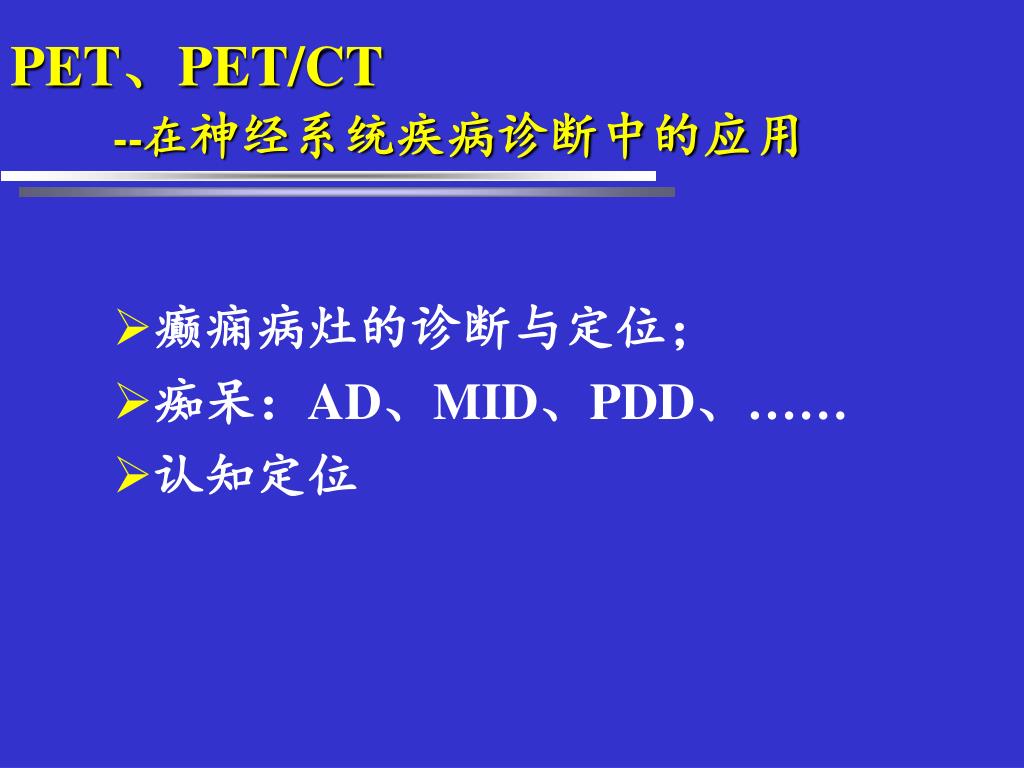 PET、PET/CT
--在神经系统疾病诊断中的应用

➢癫痫病灶的诊断与定位;
➢痴呆：AD、MID、PDD、……
➢认知定位